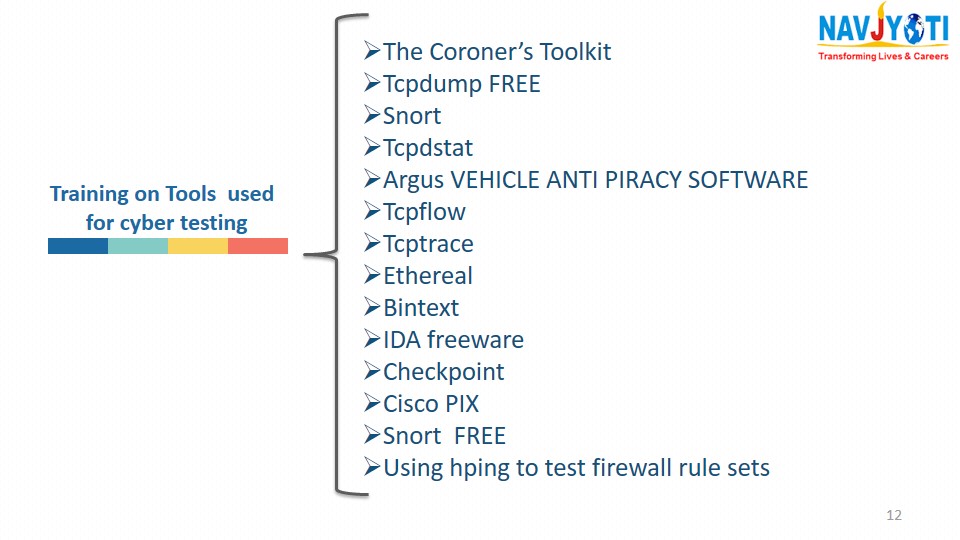 NAVJYOTI
Transforming Lives & Careers

Training on Tools used for cyber testing

➢The Coroner's Toolkit
➢Tcpdump FREE
➢Snort
➢Tcpdstat
➢Argus VEHICLE ANTI PIRACY SOFTWARE
➢Tcpflow
➢Tcptrace
➢Ethereal
➢Bintext
➢IDA freeware
➢Checkpoint
➢Cisco PIX
➢Snort FREE
➢Using hping to test firewall rule sets

12